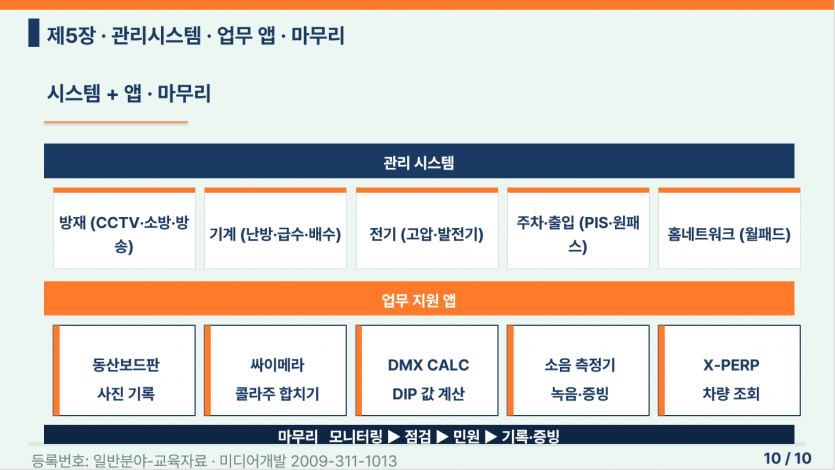 제5장 · 관리시스템 · 업무 앱 · 마무리

시스템 + 앱 · 마무리

관리 시스템

방재 (CCTV·소방·방송)

기계 (난방·급수·배수)

전기 (고압·발전기)

주차·출입 (PIS·원패스)

홈네트워크 (월패드)

업무 지원 앱

동산보드판
사진 기록

싸이메라
콜라주 합치기

DMX CALC
DIP 값 계산

소음 측정기
녹음·증빙

X-PERP
차량 조회

마무리 모니터링 ▶ 점검 ▶ 민원 ▶ 기록·증빙

등록번호: 일반분야-교육자료 · 미디어개발 2009-311-1013

10 / 10